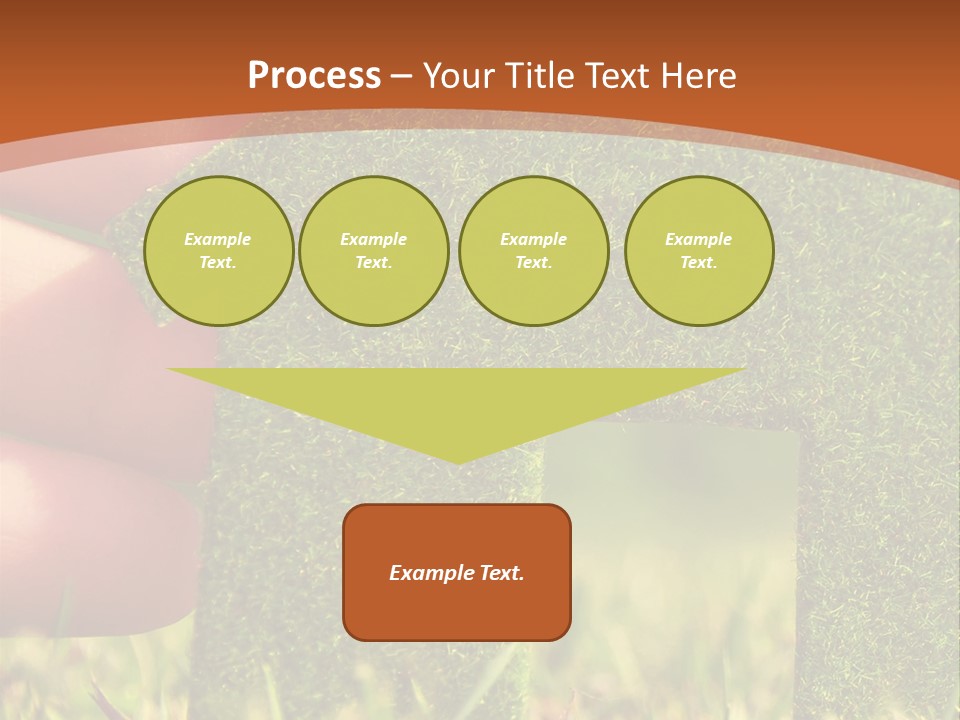 Process – Your Title Text Here

Example Text.

Example Text.

Example Text.

Example Text.

Example Text.